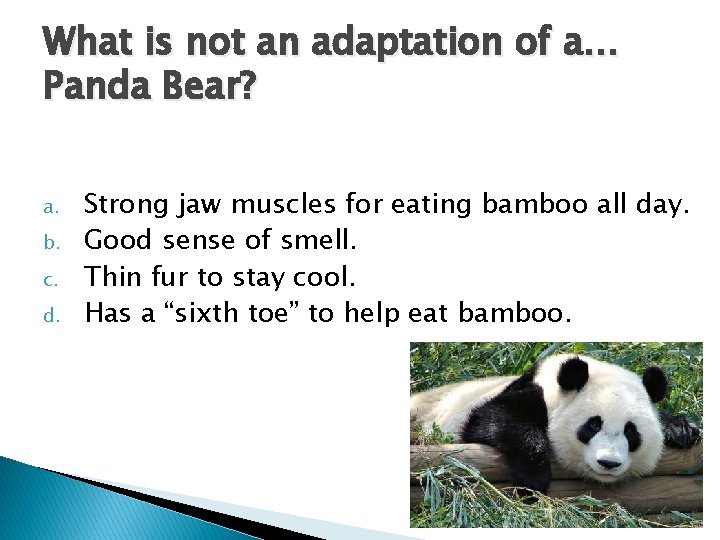 What is not an adaptation of a… Panda Bear?

a. Strong jaw muscles for eating bamboo all day.
b. Good sense of smell.
c. Thin fur to stay cool.
d. Has a “sixth toe” to help eat bamboo.